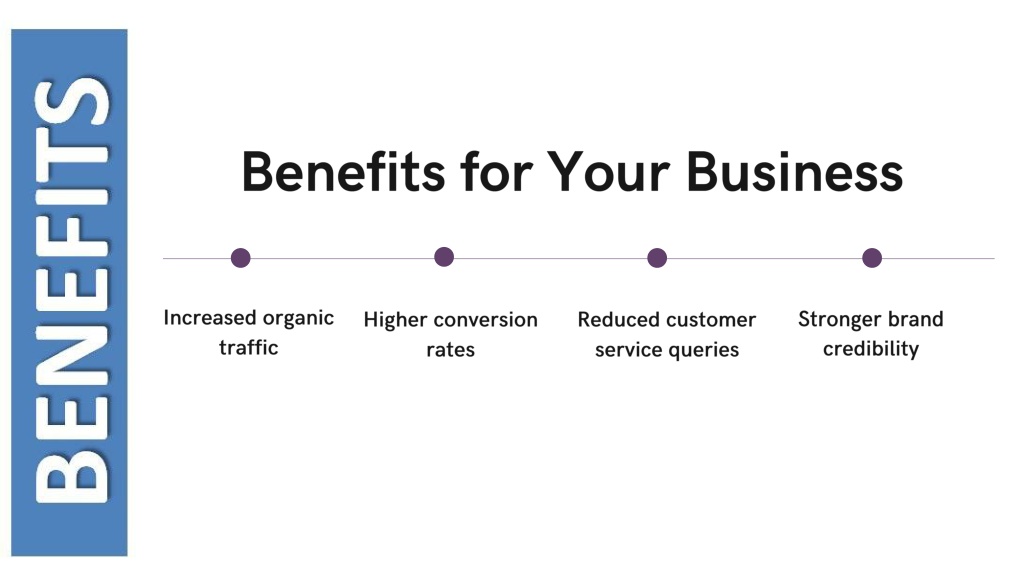 BENEFITS

Benefits for Your Business

Increased organic traffic

Higher conversion rates

Reduced customer service queries

Stronger brand credibility